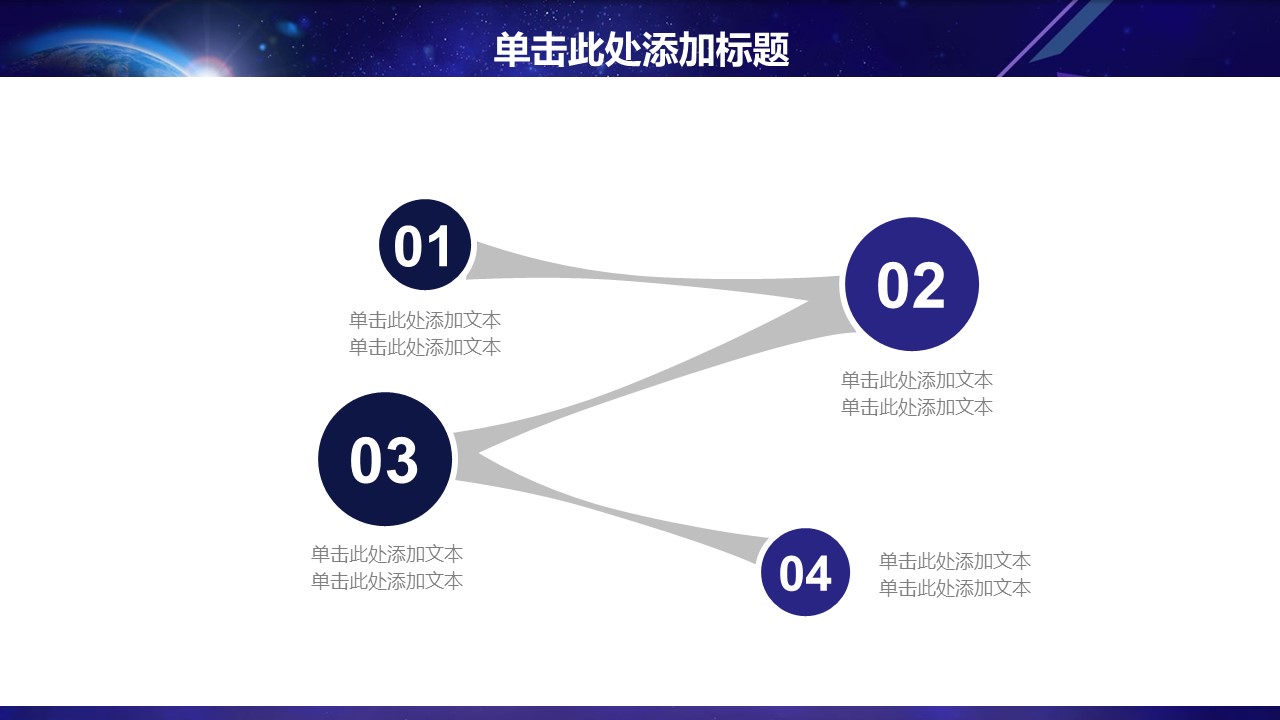 单击此处添加标题

01

单击此处添加文本
单击此处添加文本

02

单击此处添加文本
单击此处添加文本

03

单击此处添加文本
单击此处添加文本

04

单击此处添加文本
单击此处添加文本